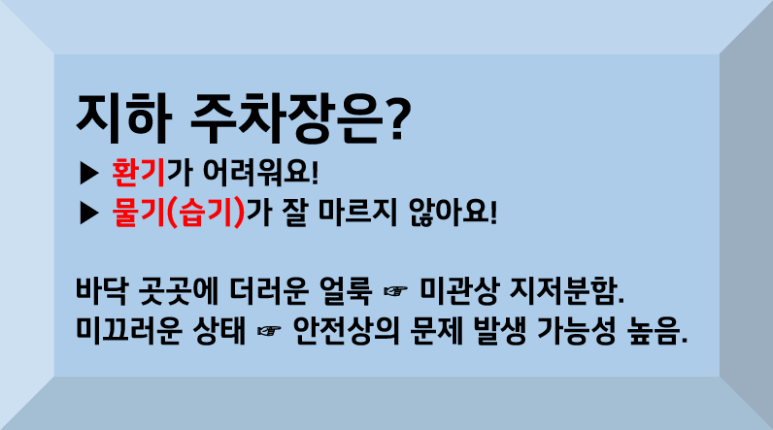 지하 주차장은?

▶ 환기가 어려워요!

▶ 물기(습기)가 잘 마르지 않아요!

바닥 곳곳에 더러운 얼룩 ☞ 미관상 지저분함.
미끄러운 상태 ☞ 안전상의 문제 발생 가능성 높음.